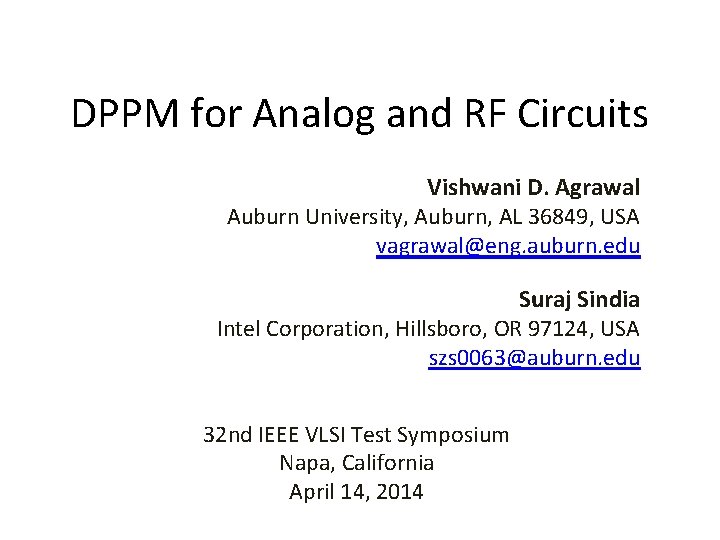 DPPM for Analog and RF Circuits

Vishwani D. Agrawal
Auburn University, Auburn, AL 36849, USA
vagrawal@eng.auburn.edu

Suraj Sindia
Intel Corporation, Hillsboro, OR 97124, USA
szs0063@auburn.edu

32nd IEEE VLSI Test Symposium
Napa, California
April 14, 2014